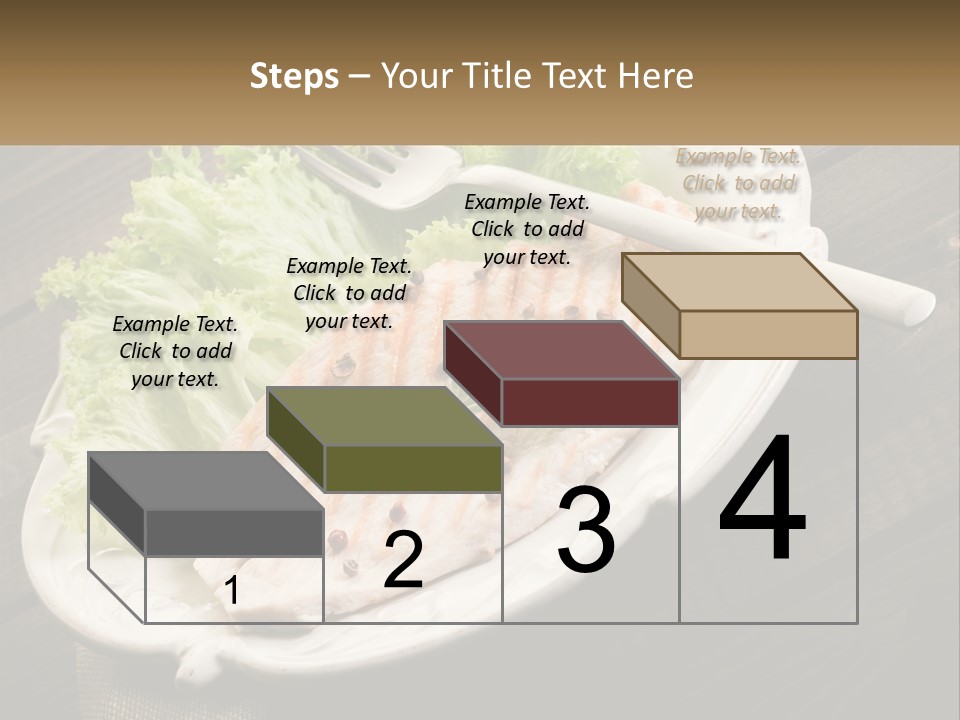 Steps – Your Title Text Here

Example Text. Click to add your text.

Example Text. Click to add your text.

Example Text. Click to add your text.

Example Text. Click to add your text.

1

2

3

4